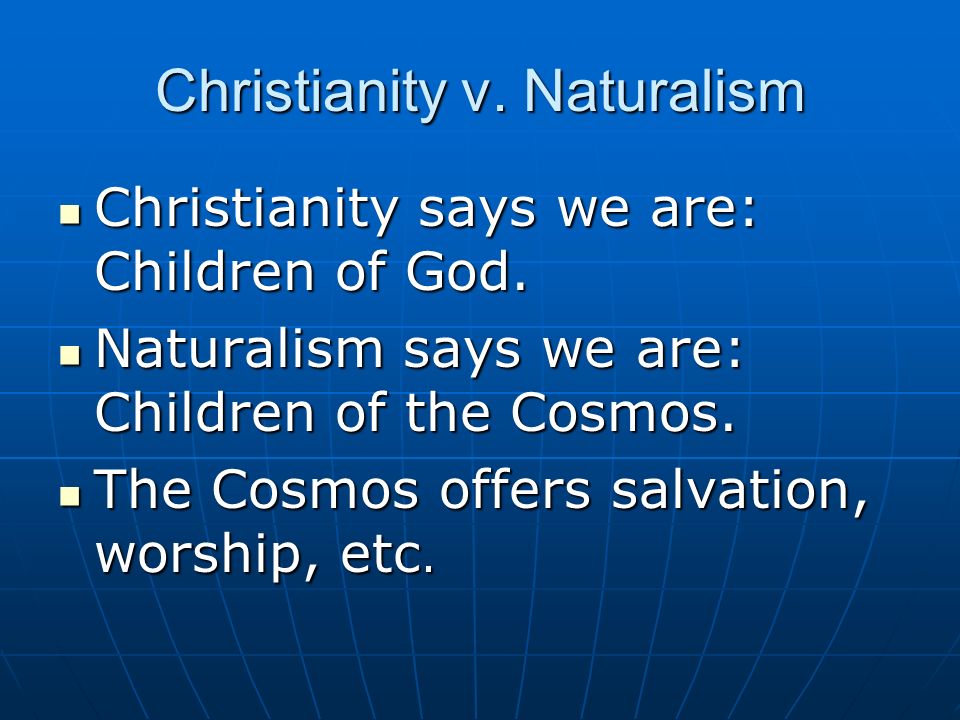 Christianity v. Naturalism

- Christianity says we are: Children of God.
- Naturalism says we are: Children of the Cosmos.
- The Cosmos offers salvation, worship, etc.